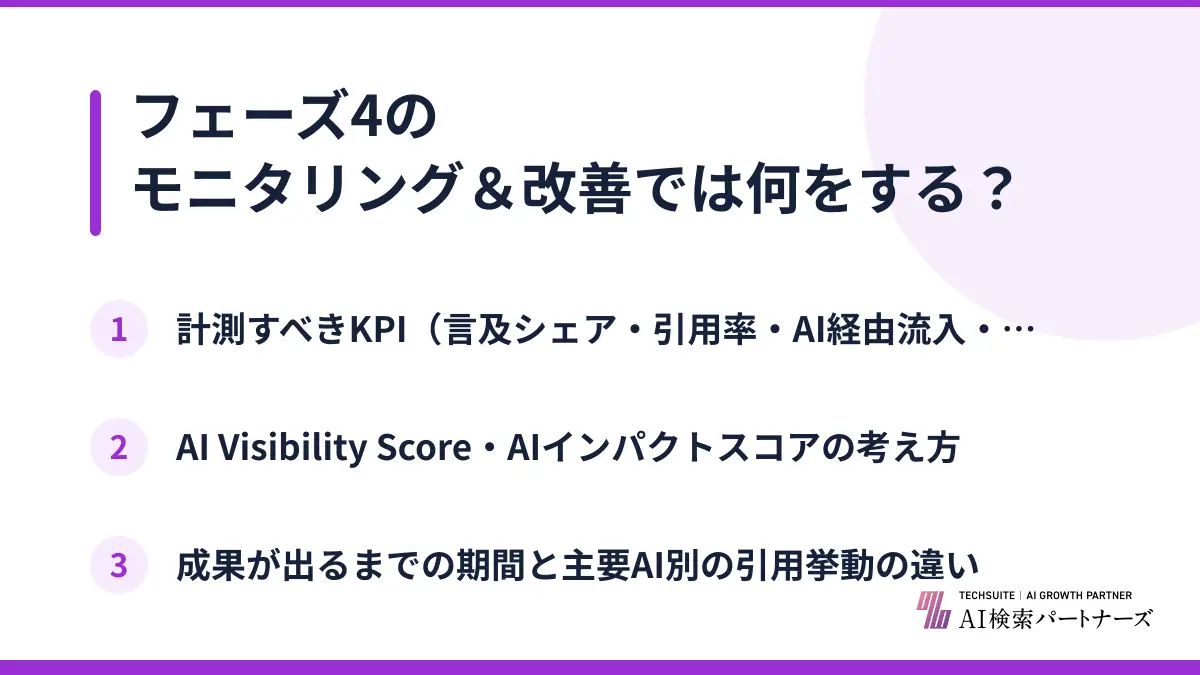 フェーズ4の
モニタリング＆改善では何をする？

1 計測すべきKPI（言及シェア・引用率・AI経由流入・…

2 AI Visibility Score・AIインパクトスコアの考え方

3 成果が出るまでの期間と主要AI別の引用挙動の違い

TECHSUITE | AI GROWTH PARTNER
AI検索パートナーズ